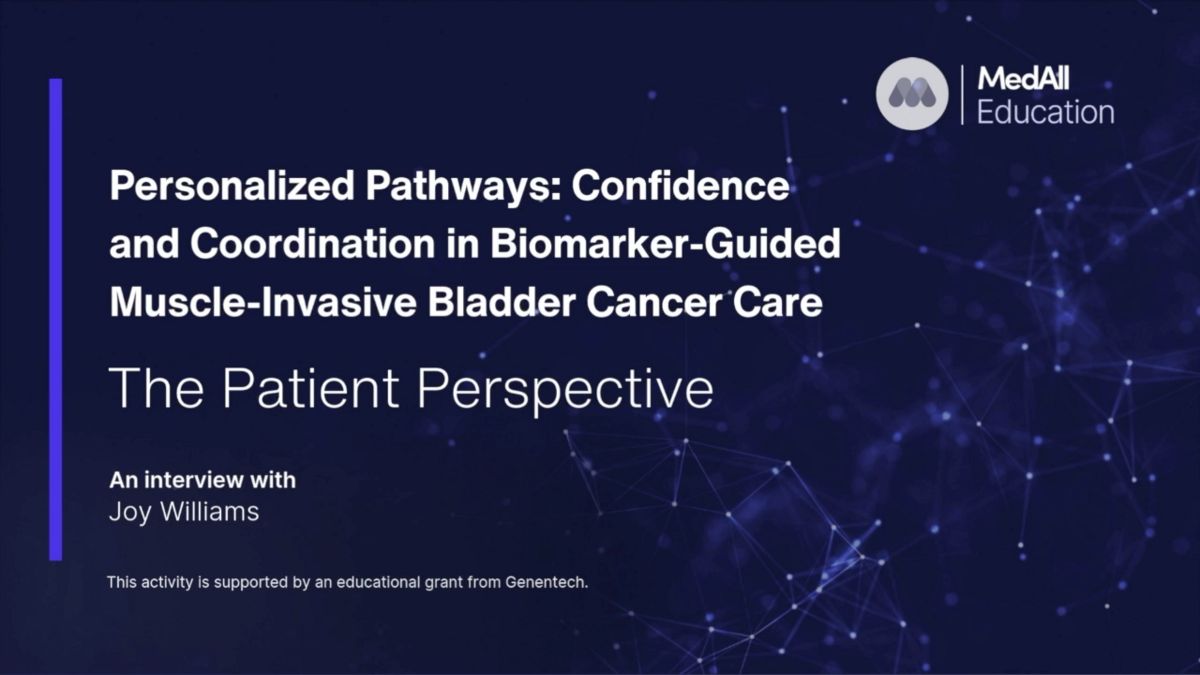 MedAll
Education

Personalized Pathways: Confidence and Coordination in Biomarker-Guided Muscle-Invasive Bladder Cancer Care

The Patient Perspective

An interview with
Joy Williams

This activity is supported by an educational grant from Genentech.